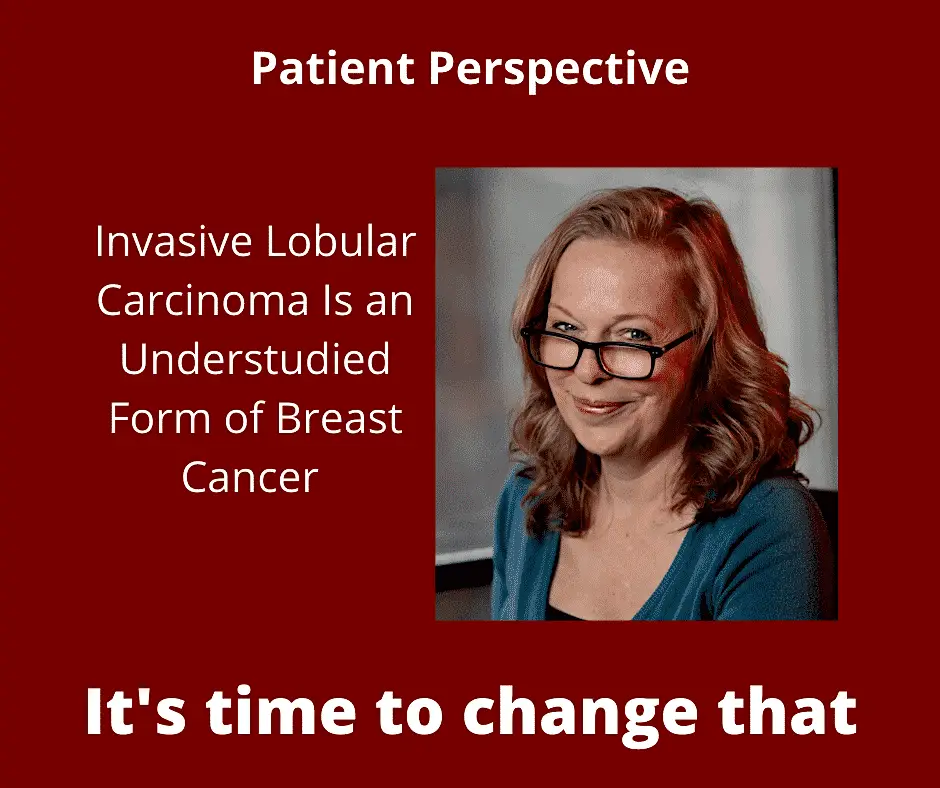 Patient Perspective

Invasive Lobular Carcinoma Is an Understudied Form of Breast Cancer

It's time to change that